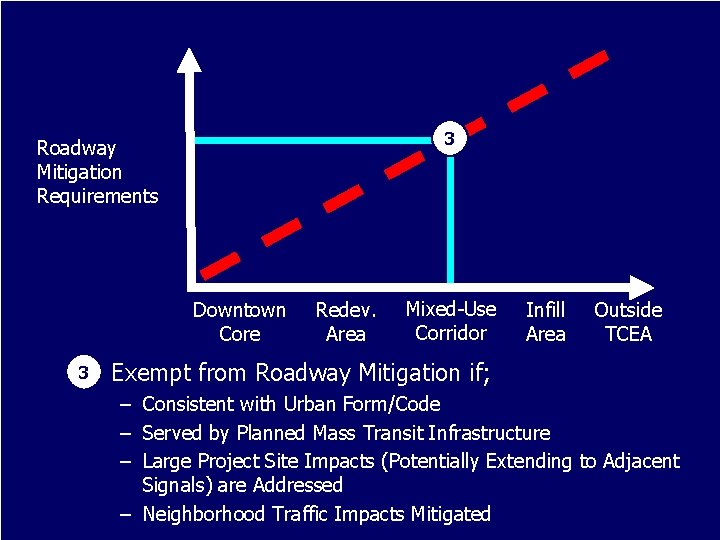 Roadway Mitigation Requirements

3

Downtown Core

Redev. Area

Mixed-Use Corridor

Infill Area

Outside TCEA

3 Exempt from Roadway Mitigation if;

– Consistent with Urban Form/Code

– Served by Planned Mass Transit Infrastructure

– Large Project Site Impacts (Potentially Extending to Adjacent Signals) are Addressed

– Neighborhood Traffic Impacts Mitigated